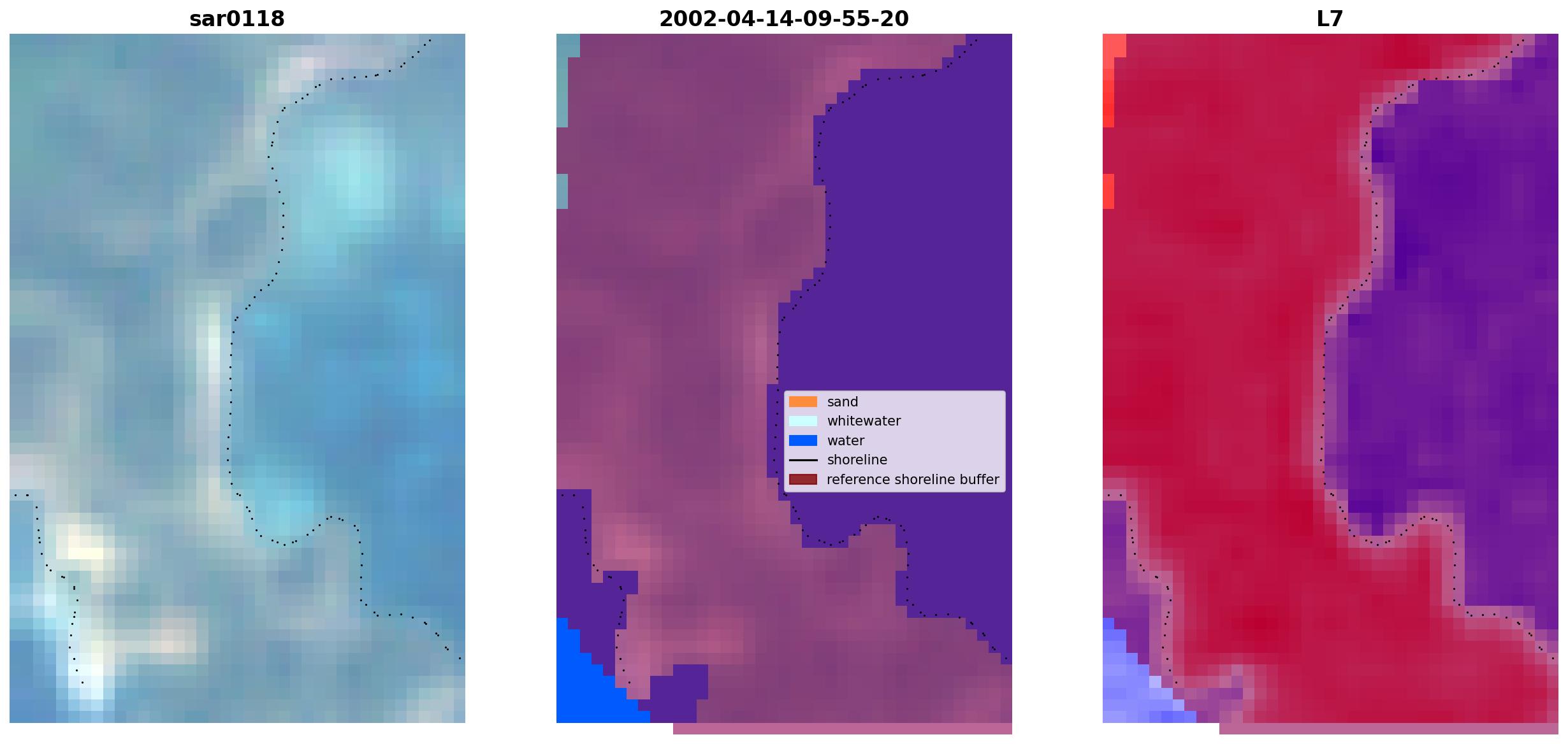 sar0118

2002-04-14-09-55-20

L7

sand
whitewater
water
shoreline
reference shoreline buffer